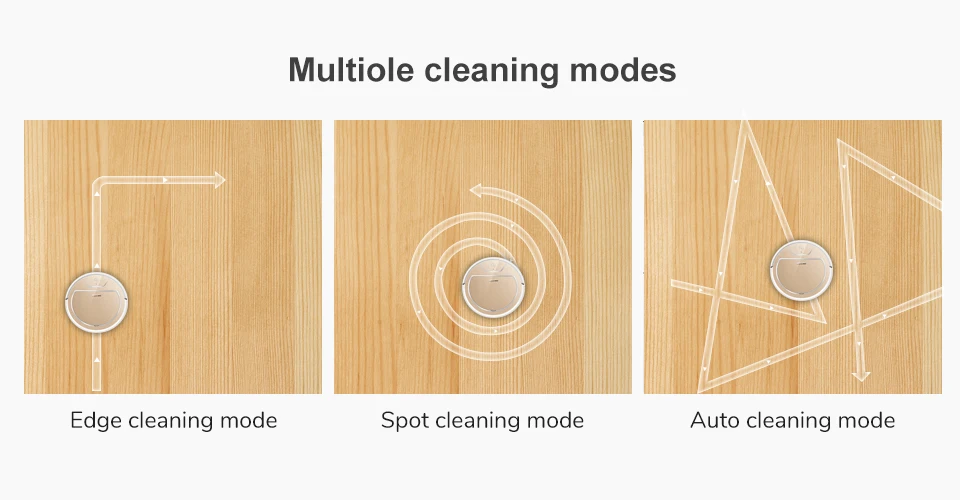 Multiole cleaning modes

Edge cleaning mode

Spot cleaning mode

Auto cleaning mode